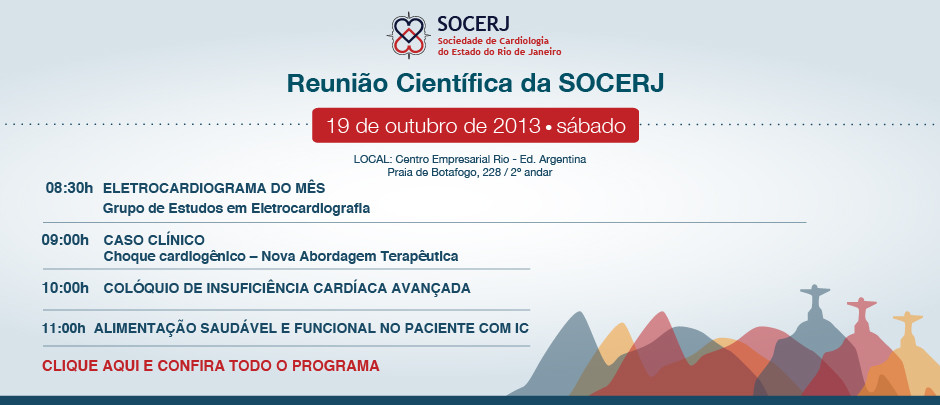 SOCERJ
Sociedade de Cardiologia do Estado do Rio de Janeiro

Reunião Científica da SOCERJ

19 de outubro de 2013 • sábado

LOCAL: Centro Empresarial Rio - Ed. Argentina
Praia de Botafogo, 228 / 2º andar

08:30h ELETROCARDIOGRAMA DO MÊS
Grupo de Estudos em Eletrocardiografia

09:00h CASO CLÍNICO
Choque cardiogênico – Nova Abordagem Terapêutica

10:00h COLÓQUIO DE INSUFICIÊNCIA CARDÍACA AVANÇADA

11:00h ALIMENTAÇÃO SAUDÁVEL E FUNCIONAL NO PACIENTE COM IC

CLIQUE AQUI E CONFIRA TODO O PROGRAMA